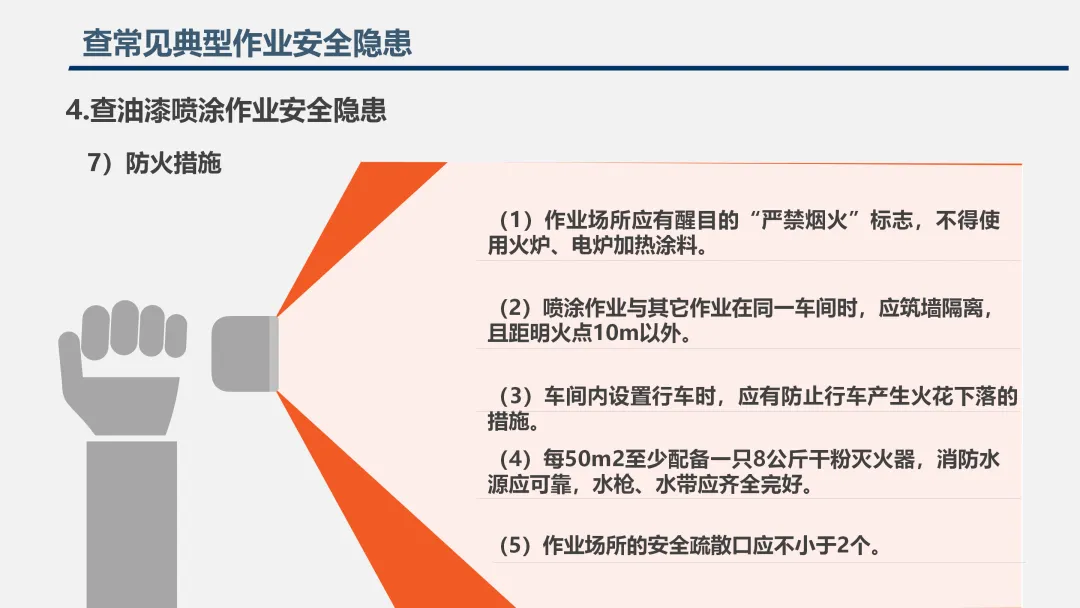 查常见典型作业安全隐患

4.查油漆喷涂作业安全隐患

7）防火措施

（1）作业场所应有醒目的“严禁烟火”标志，不得使用火炉、电炉加热涂料。

（2）喷涂作业与其它作业在同一车间时，应筑墙隔离，且距明火点10m以外。

（3）车间内设置行车时，应有防止行车产生火花下落的措施。

（4）每50m2至少配备一只8公斤干粉灭火器，消防水源应可靠，水枪、水带应齐全完好。

（5）作业场所的安全疏散口应不小于2个。